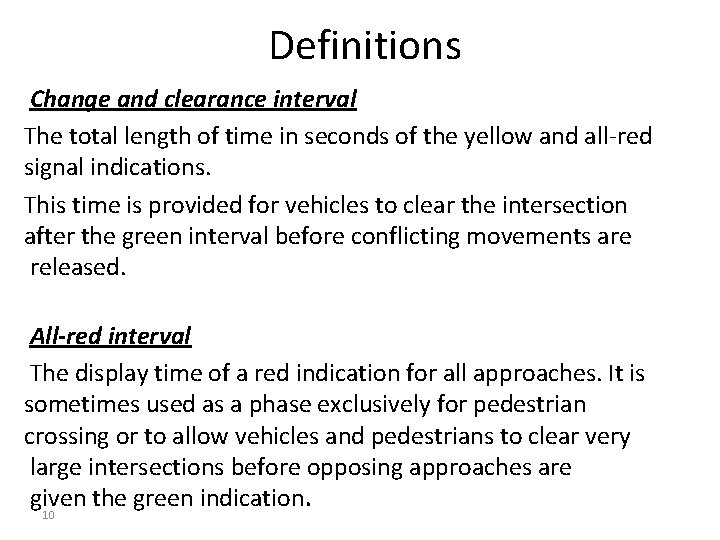 Definitions

Change and clearance interval

The total length of time in seconds of the yellow and all-red signal indications.

This time is provided for vehicles to clear the intersection after the green interval before conflicting movements are released.

All-red interval

The display time of a red indication for all approaches. It is sometimes used as a phase exclusively for pedestrian crossing or to allow vehicles and pedestrians to clear very large intersections before opposing approaches are given the green indication.

10